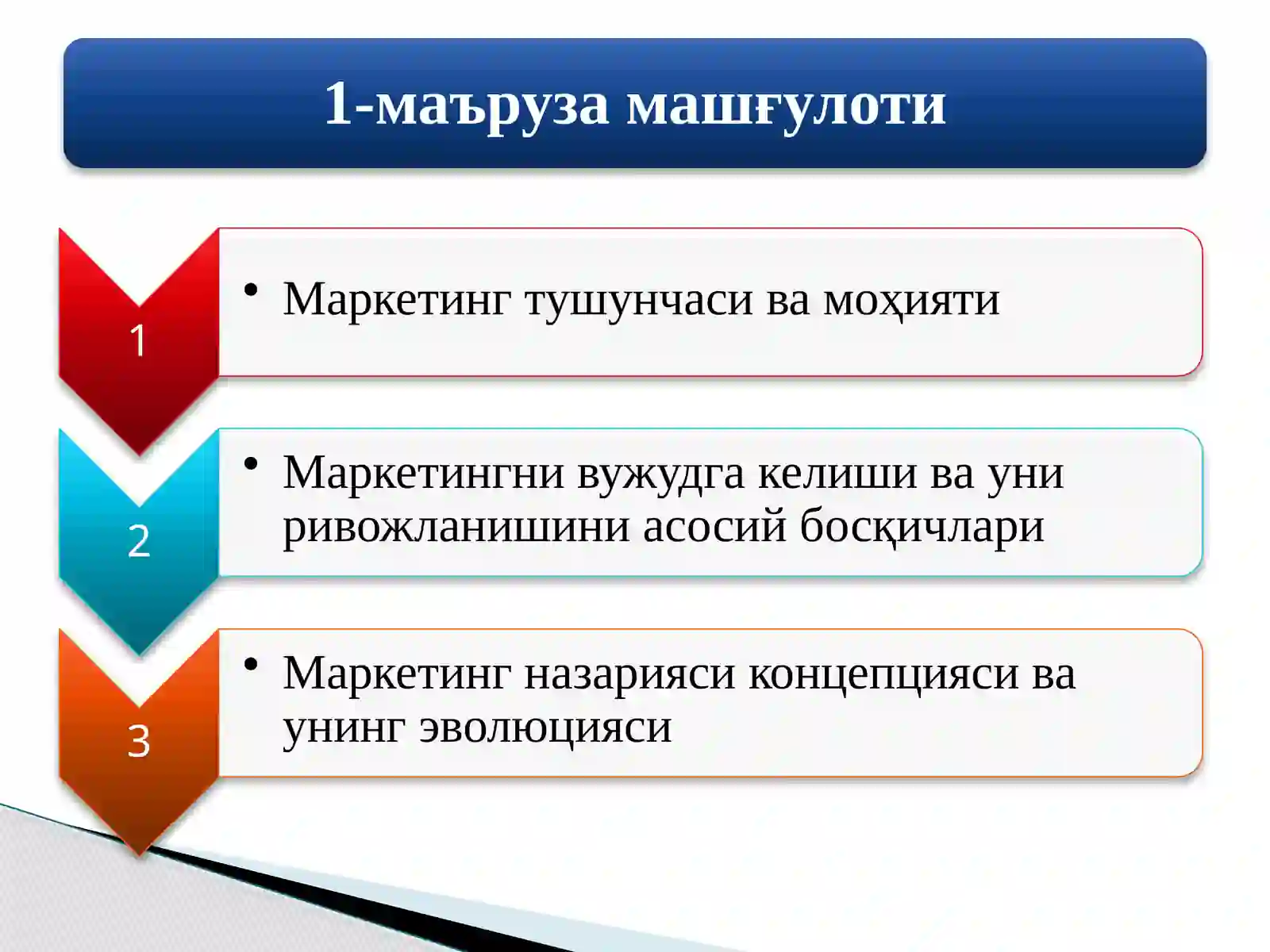 1-маъруза машғулоти

1

• Маркетинг тушунчаси ва моҳияти

2

• Маркетингни вужудга келиши ва уни ривожланишини асосий босқичлари

3

• Маркетинг назарияси концепцияси ва унинг эволюцияси